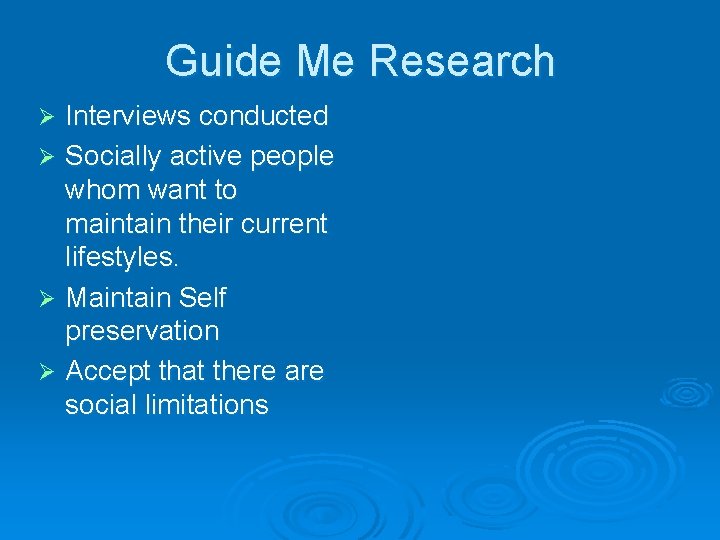 Guide Me Research

➢ Interviews conducted
➢ Socially active people whom want to maintain their current lifestyles.
➢ Maintain Self preservation
➢ Accept that there are social limitations